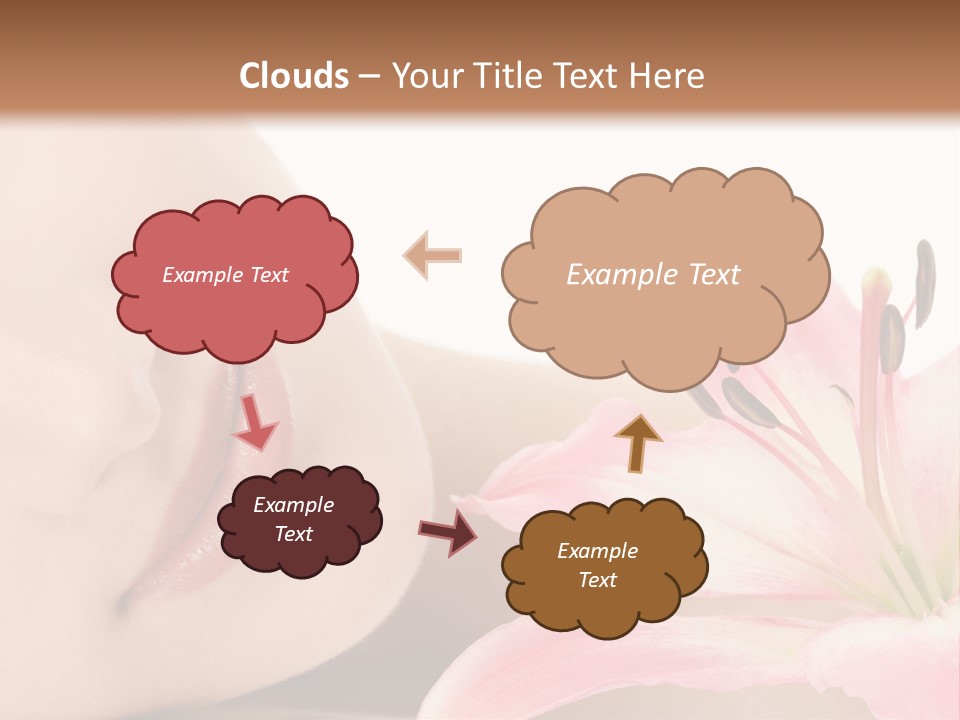 Clouds – Your Title Text Here

Example Text

Example Text

Example Text

Example Text